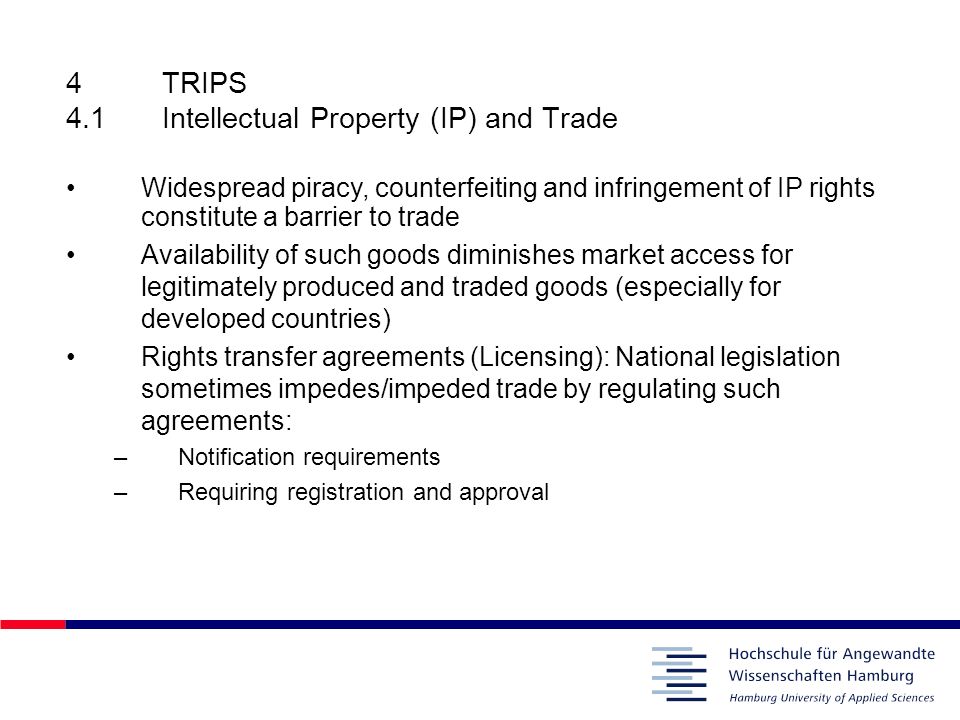 4 TRIPS
4.1 Intellectual Property (IP) and Trade

• Widespread piracy, counterfeiting and infringement of IP rights constitute a barrier to trade

• Availability of such goods diminishes market access for legitimately produced and traded goods (especially for developed countries)

• Rights transfer agreements (Licensing): National legislation sometimes impedes/impeded trade by regulating such agreements:

– Notification requirements

– Requiring registration and approval

Hochschule für Angewandte Wissenschaften Hamburg
Hamburg University of Applied Sciences